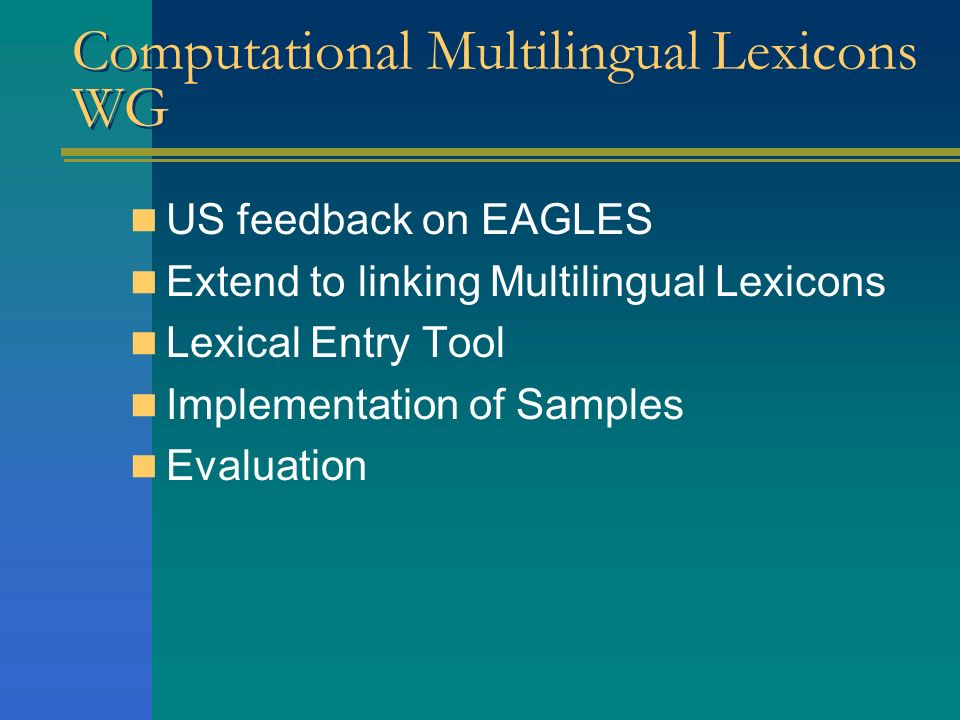 Computational Multilingual Lexicons WG

US feedback on EAGLES
Extend to linking Multilingual Lexicons
Lexical Entry Tool
Implementation of Samples
Evaluation